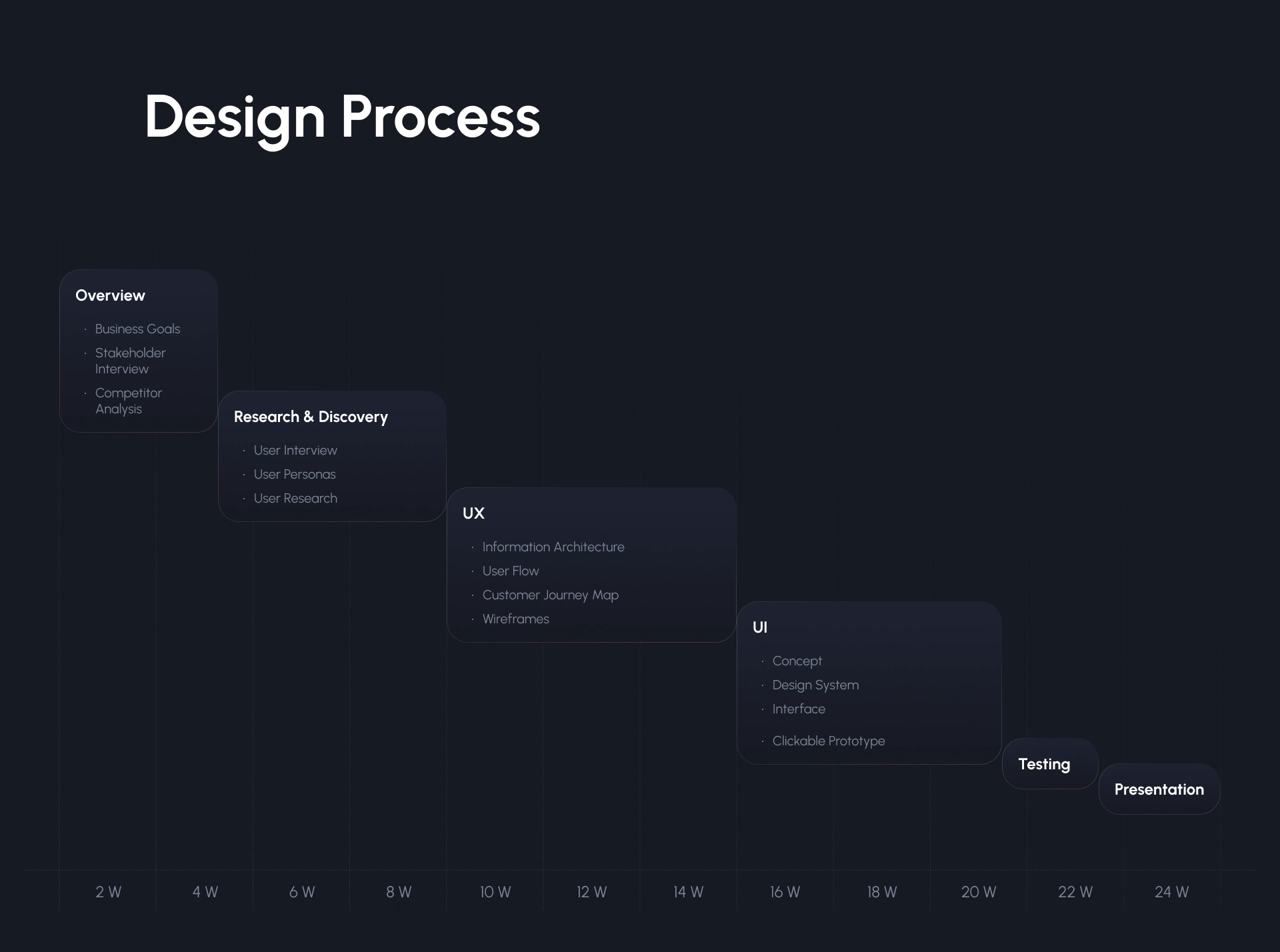 Design Process

Overview

· Business Goals
· Stakeholder Interview
· Competitor Analysis

Research & Discovery

· User Interview
· User Personas
· User Research

UX

· Information Architecture
· User Flow
· Customer Journey Map
· Wireframes

UI

· Concept
· Design System
· Interface
· Clickable Prototype

Testing

Presentation

2 W
4 W
6 W
8 W
10 W
12 W
14 W
16 W
18 W
20 W
22 W
24 W